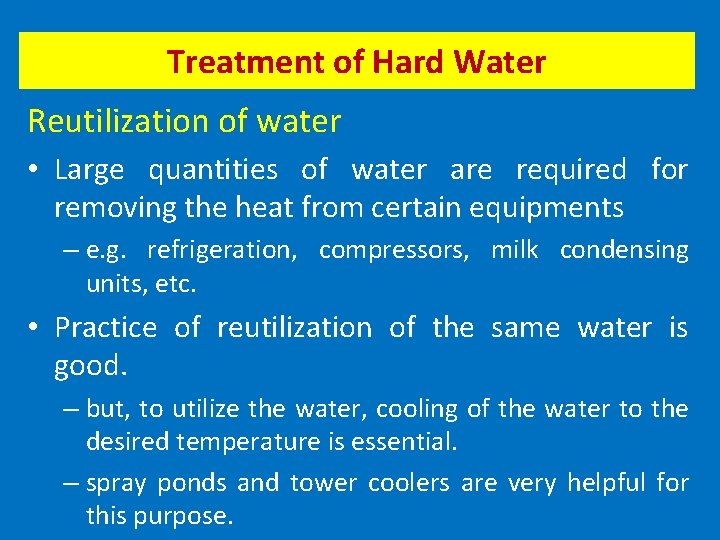 Treatment of Hard Water

Reutilization of water

• Large quantities of water are required for removing the heat from certain equipments

– e.g. refrigeration, compressors, milk condensing units, etc.

• Practice of reutilization of the same water is good.

– but, to utilize the water, cooling of the water to the desired temperature is essential.

– spray ponds and tower coolers are very helpful for this purpose.